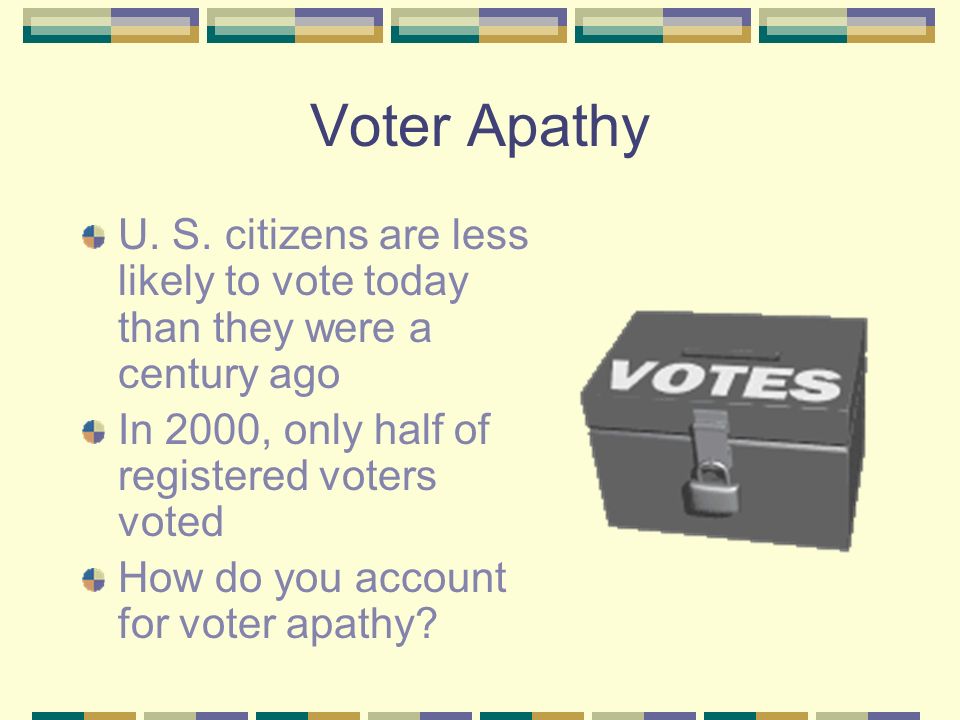 Voter Apathy

U. S. citizens are less likely to vote today than they were a century ago

In 2000, only half of registered voters voted

How do you account for voter apathy?

VOTES